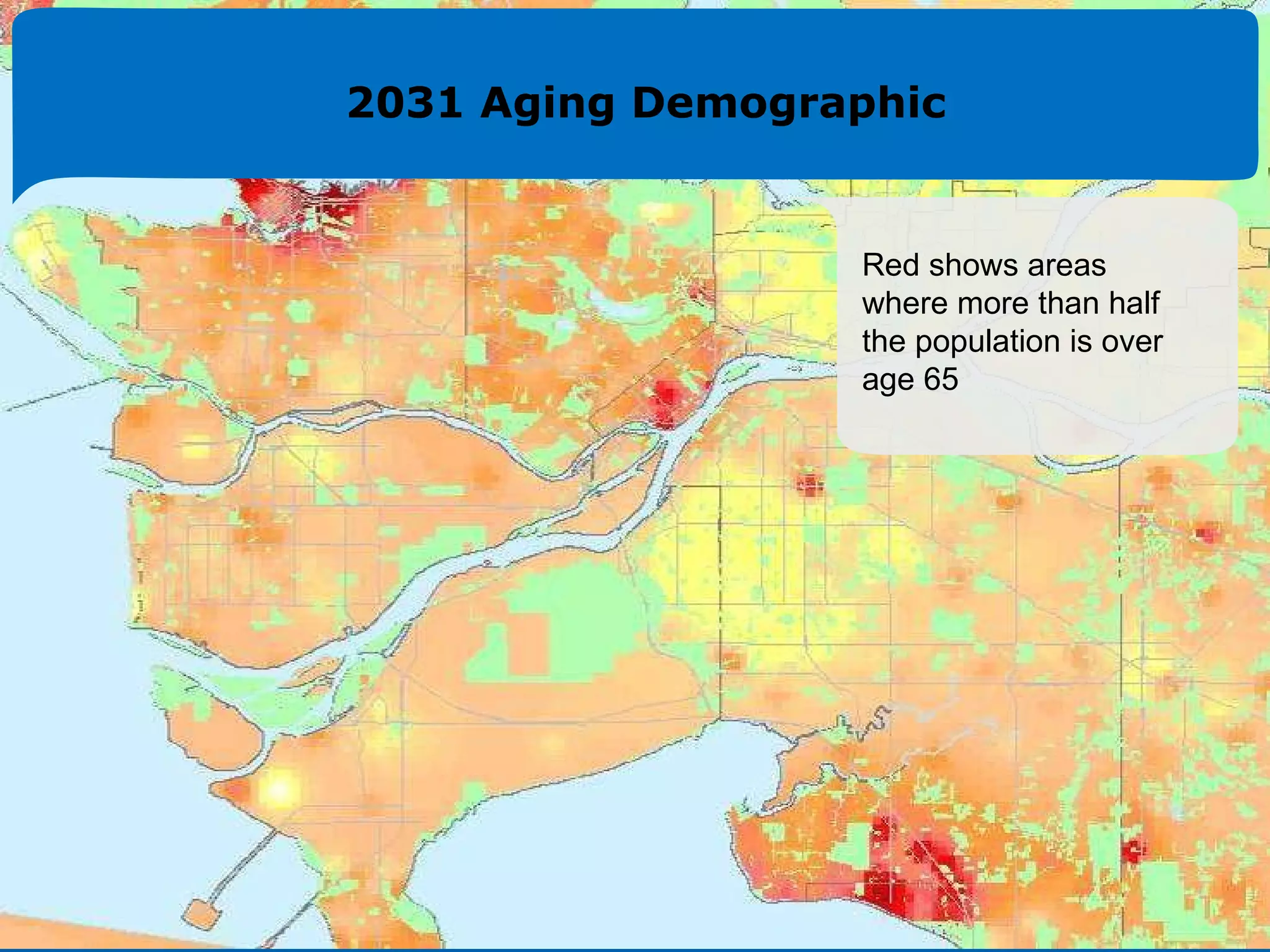 2031 Aging Demographic

Red shows areas where more than half the population is over age 65